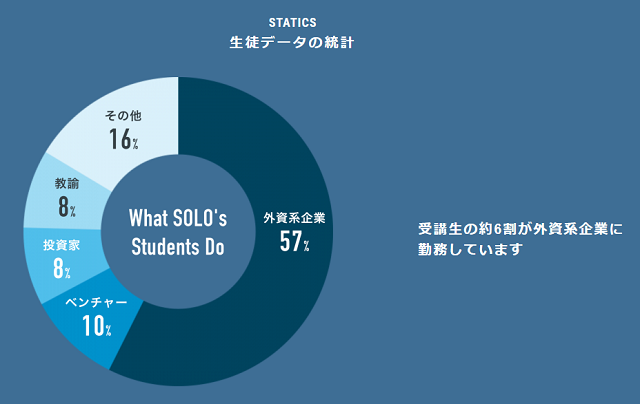 STATICS
生徒データの統計

その他
16%

教諭
8%

投資家
8%

ベンチャー
10%

What SOLO's Students Do

外資系企業
57%

受講生の約6割が外資系企業に勤務しています